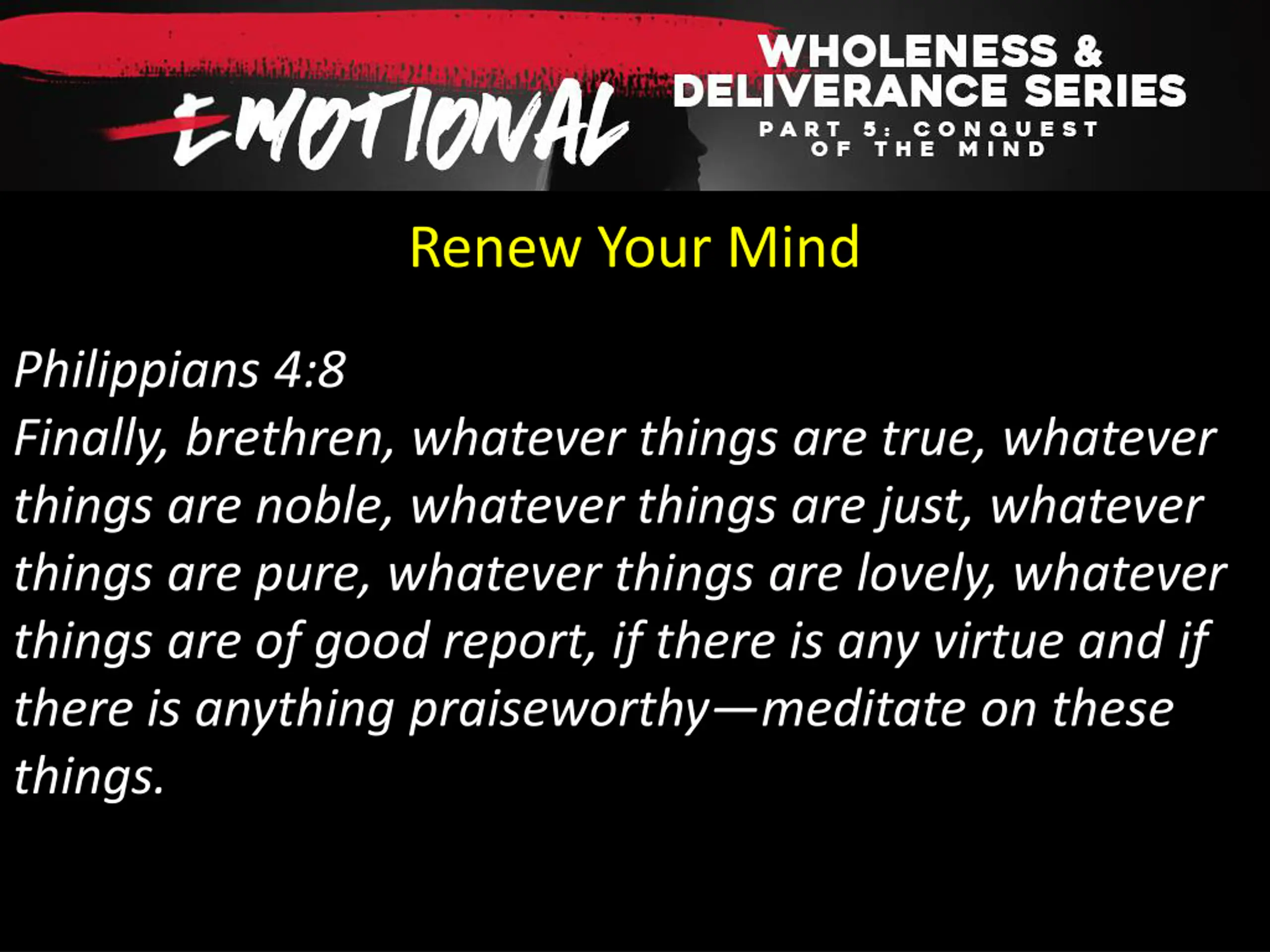 EMOTIONAL

WHOLENESS & DELIVERANCE SERIES

PART 5: CONQUEST OF THE MIND

Renew Your Mind

Philippians 4:8
Finally, brethren, whatever things are true, whatever things are noble, whatever things are just, whatever things are pure, whatever things are lovely, whatever things are of good report, if there is any virtue and if there is anything praiseworthy—meditate on these things.